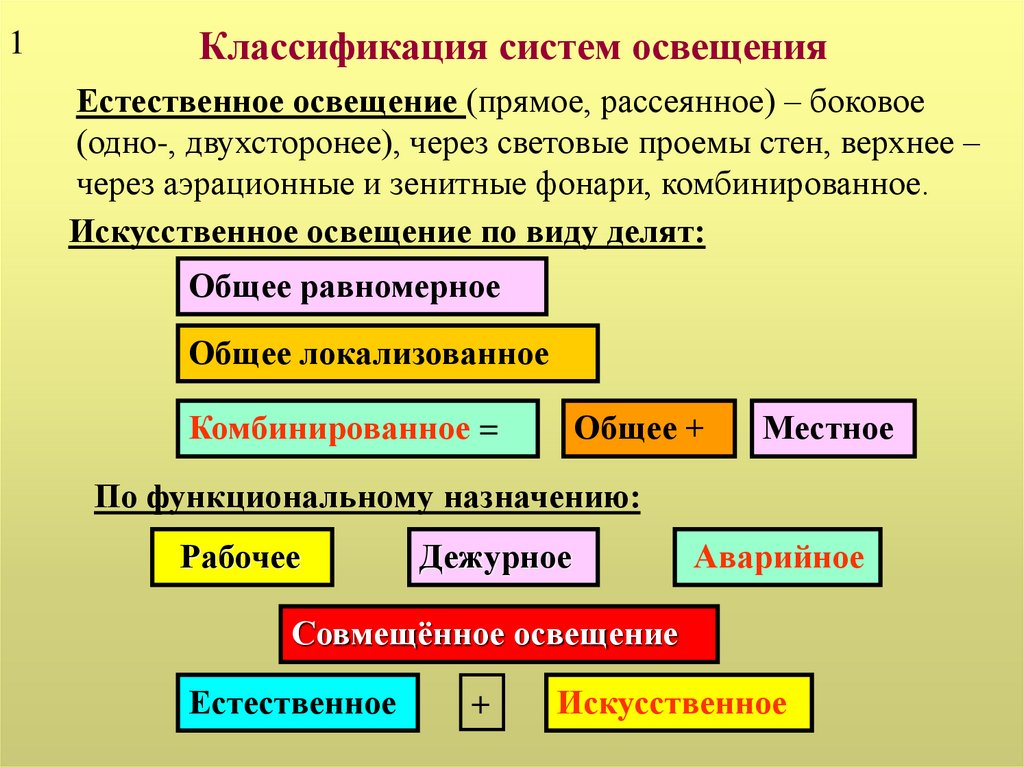 1

Классификация систем освещения

Естественное освещение (прямое, рассеянное) – боковое (одно-, двухсторонее), через световые проемы стен, верхнее – через аэрационные и зенитные фонари, комбинированное.

Искусственное освещение по виду делят:

Общее равномерное

Общее локализованное

Комбинированное =

Общее +

Местное

По функциональному назначению:

Рабочее

Дежурное

Аварийное

Совмещённое освещение

Естественное

+

Искусственное